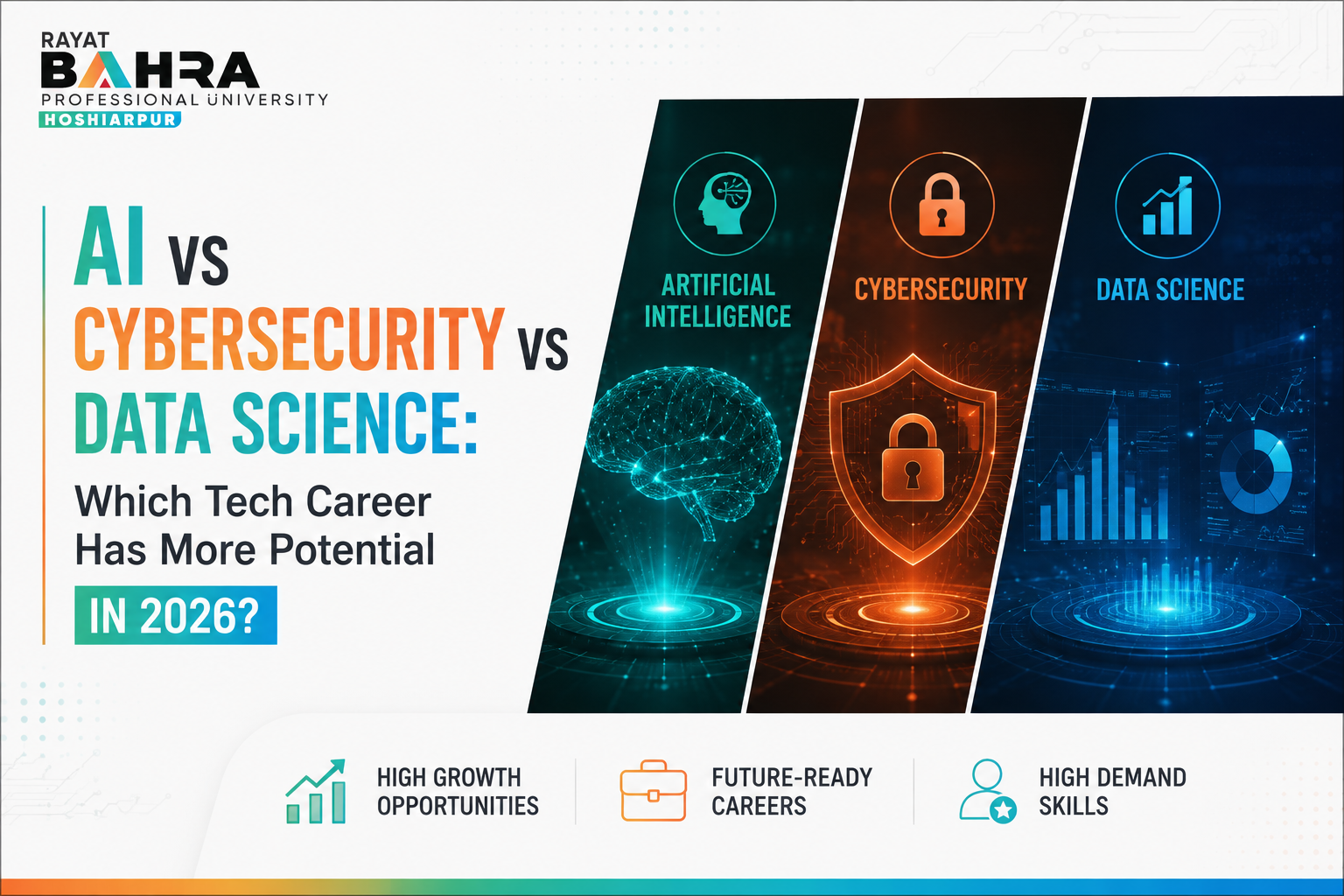 RAYAT BAHRA
PROFESSIONAL UNIVERSITY
HOSHIARPUR

AI VS CYBERSECURITY VS DATA SCIENCE:
Which Tech Career Has More Potential
IN 2026?

ARTIFICIAL INTELLIGENCE

CYBERSECURITY

DATA SCIENCE

HIGH GROWTH OPPORTUNITIES

FUTURE-READY CAREERS

HIGH DEMAND SKILLS